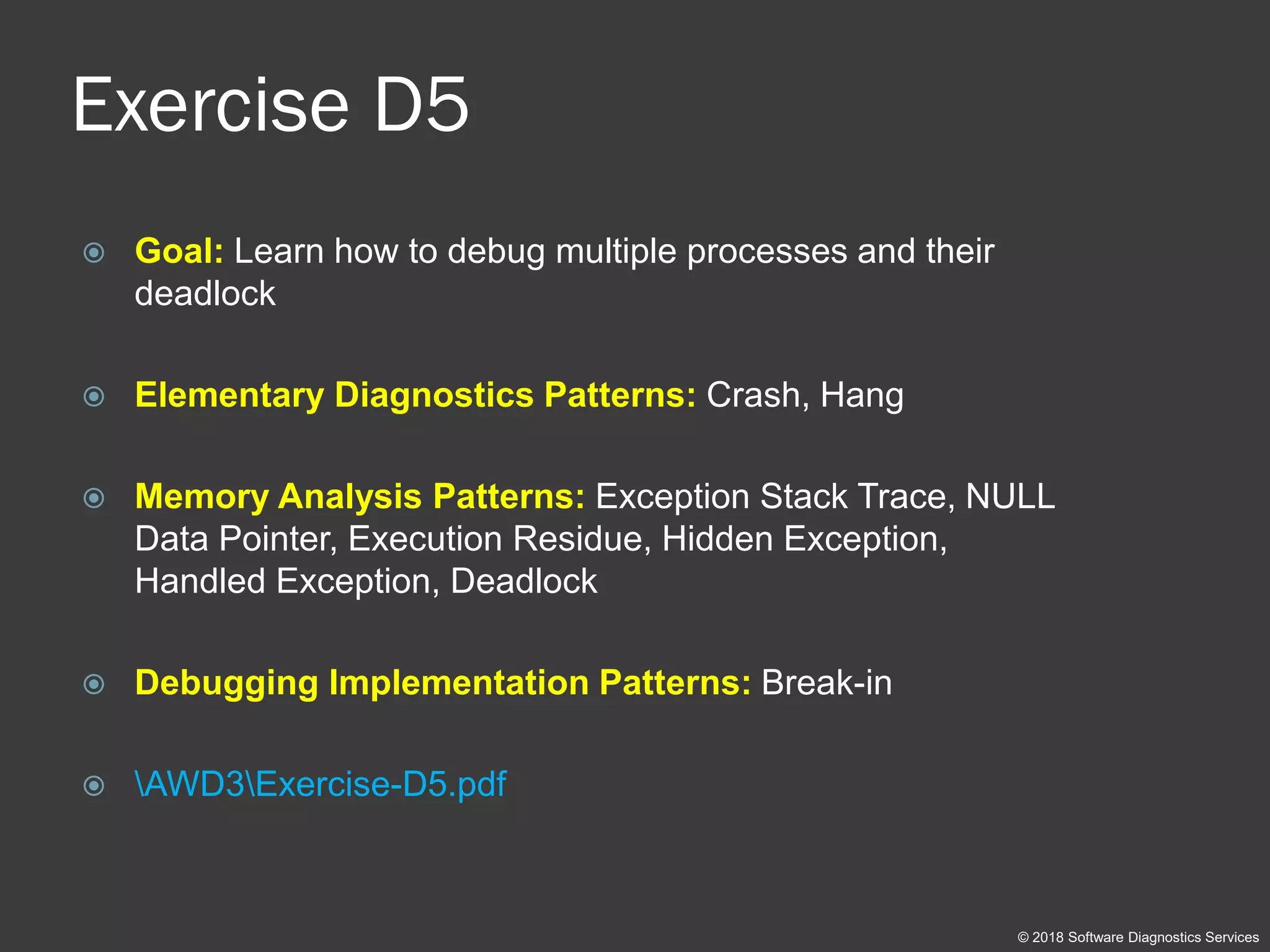 Exercise D5

Goal: Learn how to debug multiple processes and their deadlock

Elementary Diagnostics Patterns: Crash, Hang

Memory Analysis Patterns: Exception Stack Trace, NULL Data Pointer, Execution Residue, Hidden Exception, Handled Exception, Deadlock

Debugging Implementation Patterns: Break-in

\AWD3\Exercise-D5.pdf

© 2018 Software Diagnostics Services